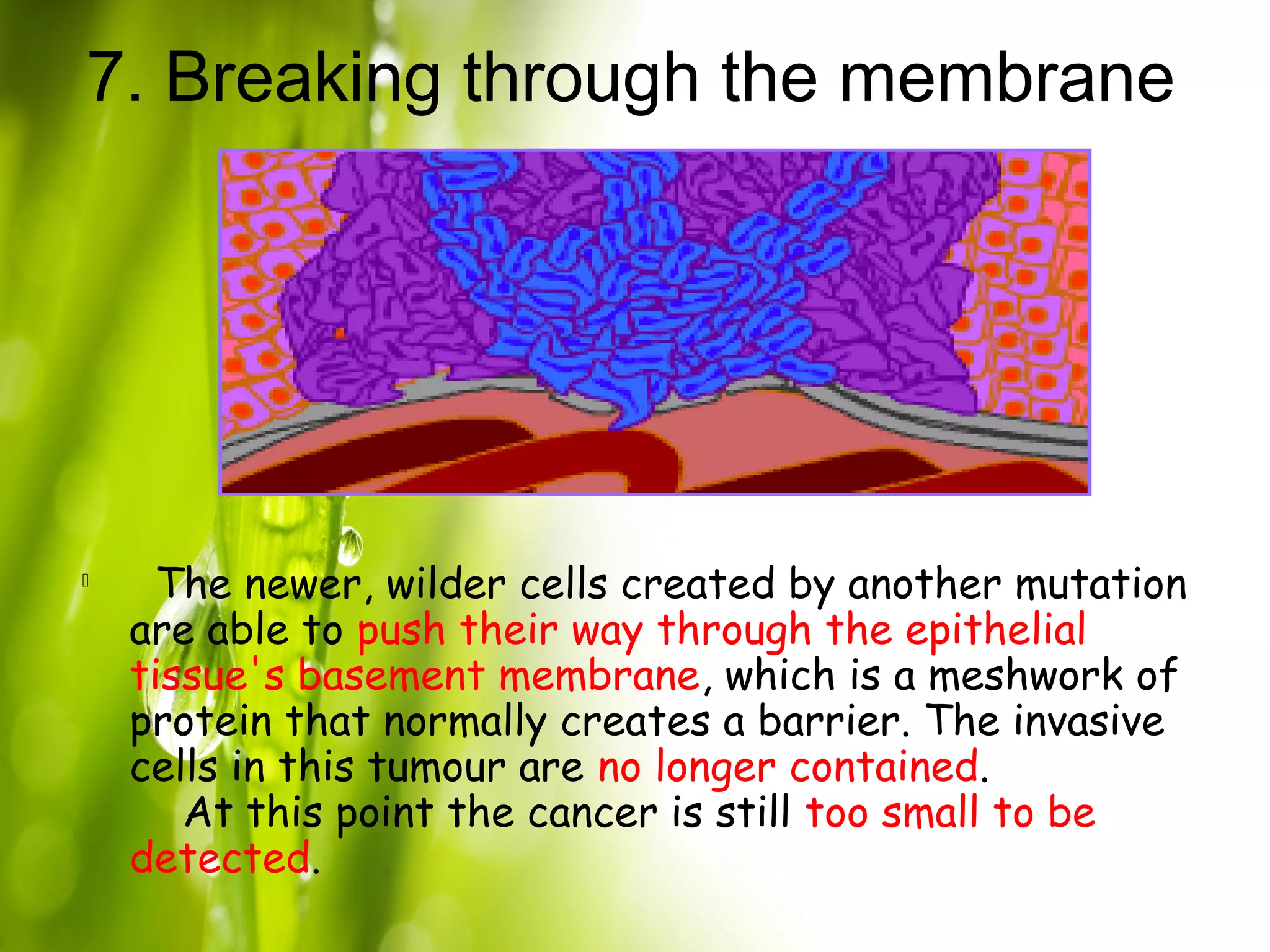 7. Breaking through the membrane

The newer, wilder cells created by another mutation are able to push their way through the epithelial tissue's basement membrane, which is a meshwork of protein that normally creates a barrier. The invasive cells in this tumour are no longer contained.

At this point the cancer is still too small to be detected.